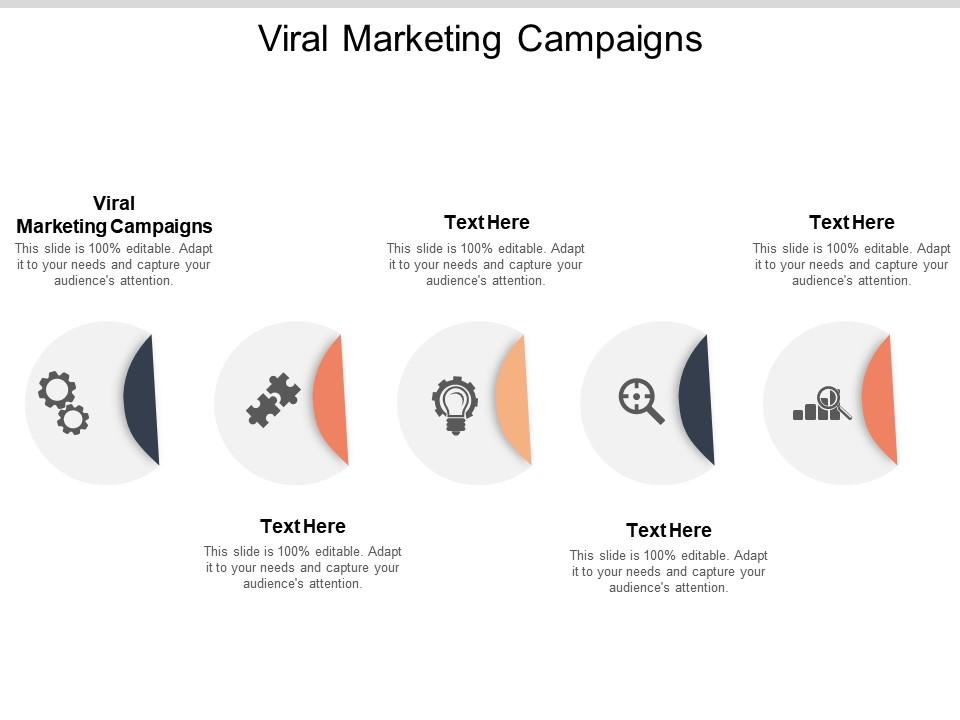 Viral Marketing Campaigns

Viral Marketing Campaigns
This slide is 100% editable. Adapt it to your needs and capture your audience's attention.

Text Here
This slide is 100% editable. Adapt it to your needs and capture your audience's attention.

Text Here
This slide is 100% editable. Adapt it to your needs and capture your audience's attention.

Text Here
This slide is 100% editable. Adapt it to your needs and capture your audience's attention.

Text Here
This slide is 100% editable. Adapt it to your needs and capture your audience's attention.